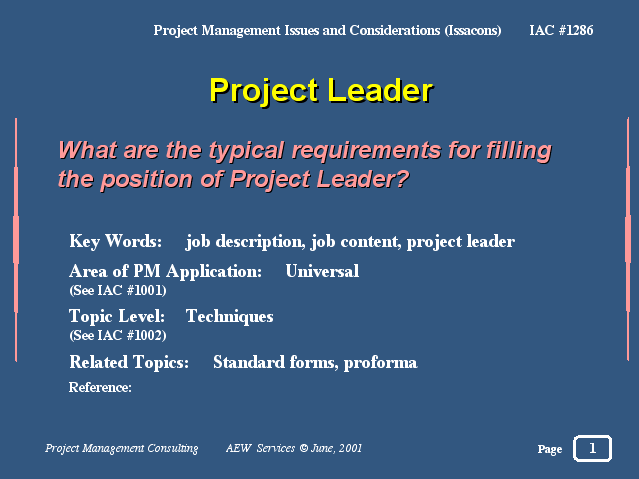 Project Management Issues and Considerations (Issacons) IAC #1286

Project Leader

What are the typical requirements for filling the position of Project Leader?

Key Words: job description, job content, project leader

Area of PM Application: Universal
(See IAC #1001)

Topic Level: Techniques
(See IAC #1002)

Related Topics: Standard forms, proforma

Reference:

Project Management Consulting AEW Services © June, 2001

Page 1